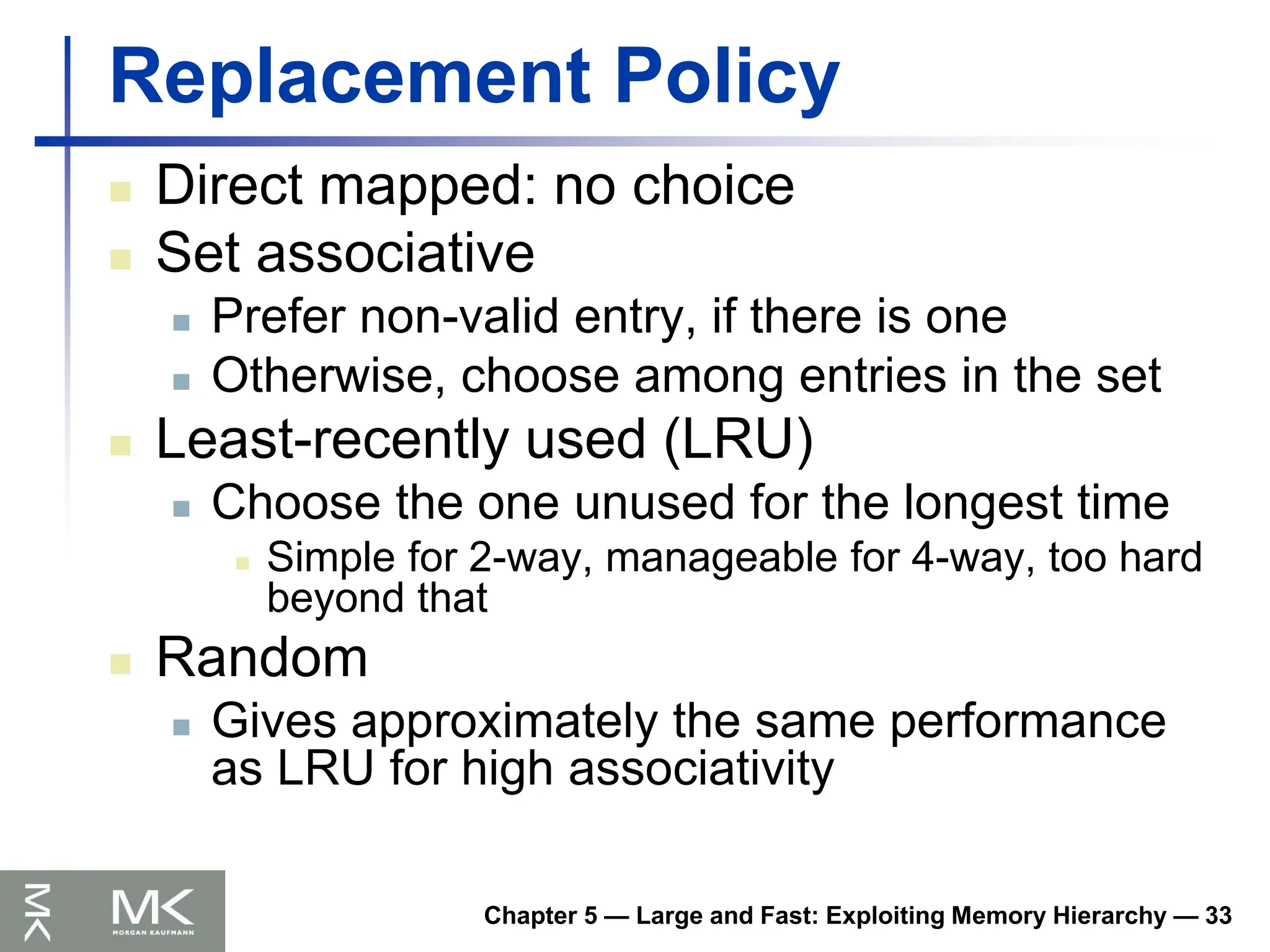 Replacement Policy

Direct mapped: no choice

Set associative

Prefer non-valid entry, if there is one

Otherwise, choose among entries in the set

Least-recently used (LRU)

Choose the one unused for the longest time

Simple for 2-way, manageable for 4-way, too hard beyond that

Random

Gives approximately the same performance as LRU for high associativity

MK

MK
MORGAN KAUFMANN

Chapter 5 — Large and Fast: Exploiting Memory Hierarchy — 33